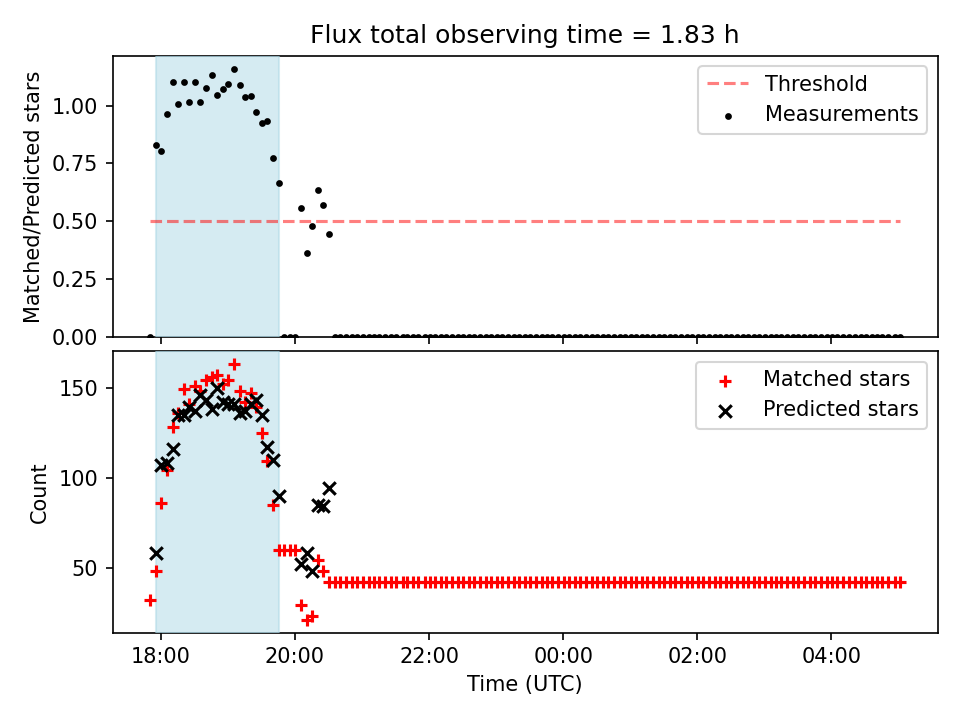 Flux total observing time = 1.83 h

Matched/Predicted stars

1.00
0.75
0.50
0.25
0.00

Threshold
Measurements

Count

150
100
50

Matched stars
Predicted stars

18:00
20:00
22:00
00:00
02:00
04:00

Time (UTC)